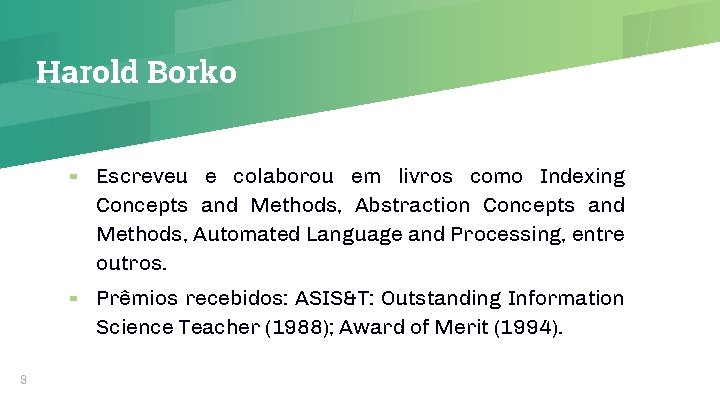 Harold Borko

▪ Escreveu e colaborou em livros como Indexing Concepts and Methods, Abstraction Concepts and Methods, Automated Language and Processing, entre outros.

▪ Prêmios recebidos: ASIS&T: Outstanding Information Science Teacher (1988); Award of Merit (1994).

9